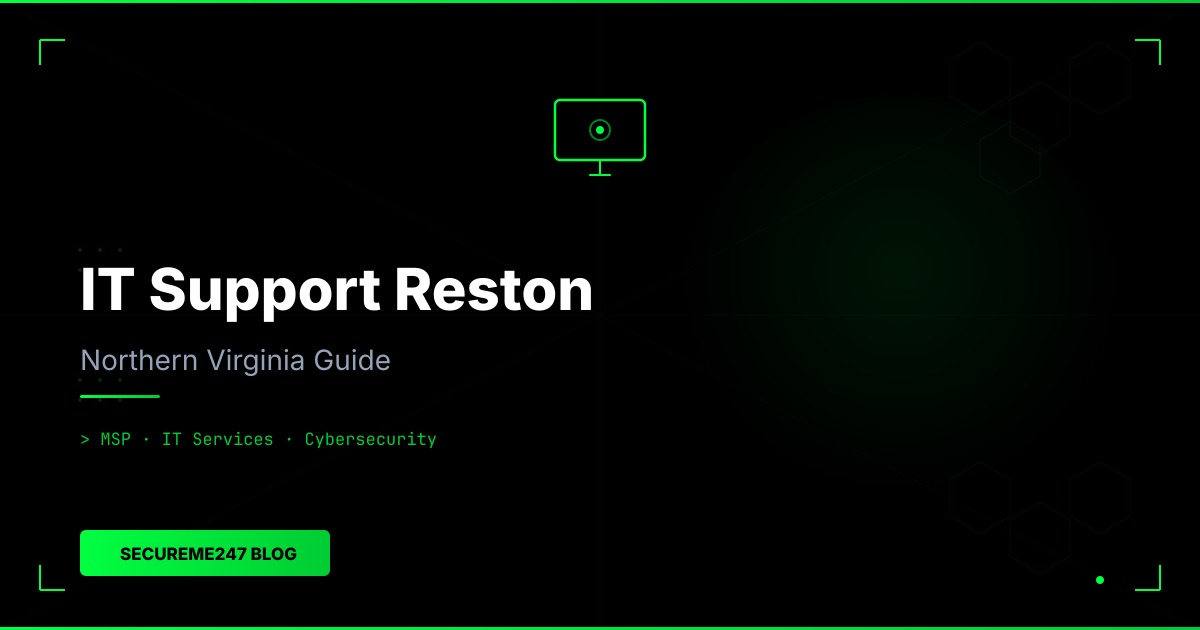 IT Support Reston

Northern Virginia Guide

> MSP · IT Services · Cybersecurity

SECUREME247 BLOG